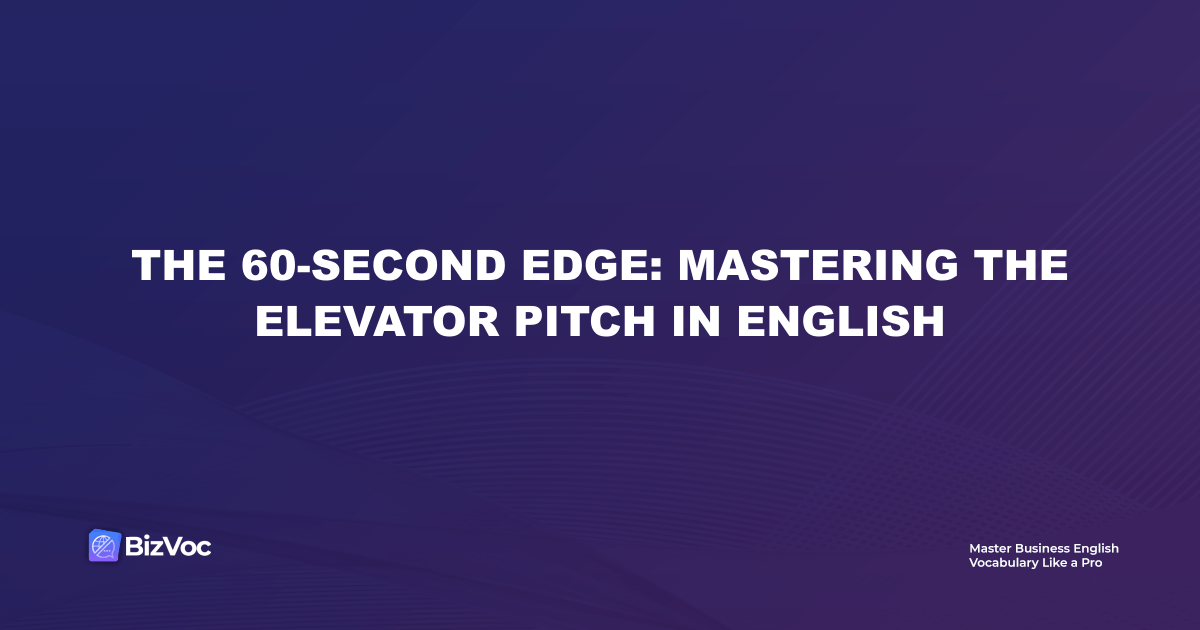 THE 60-SECOND EDGE: MASTERING THE ELEVATOR PITCH IN ENGLISH

BizVoc

Master Business English Vocabulary Like a Pro